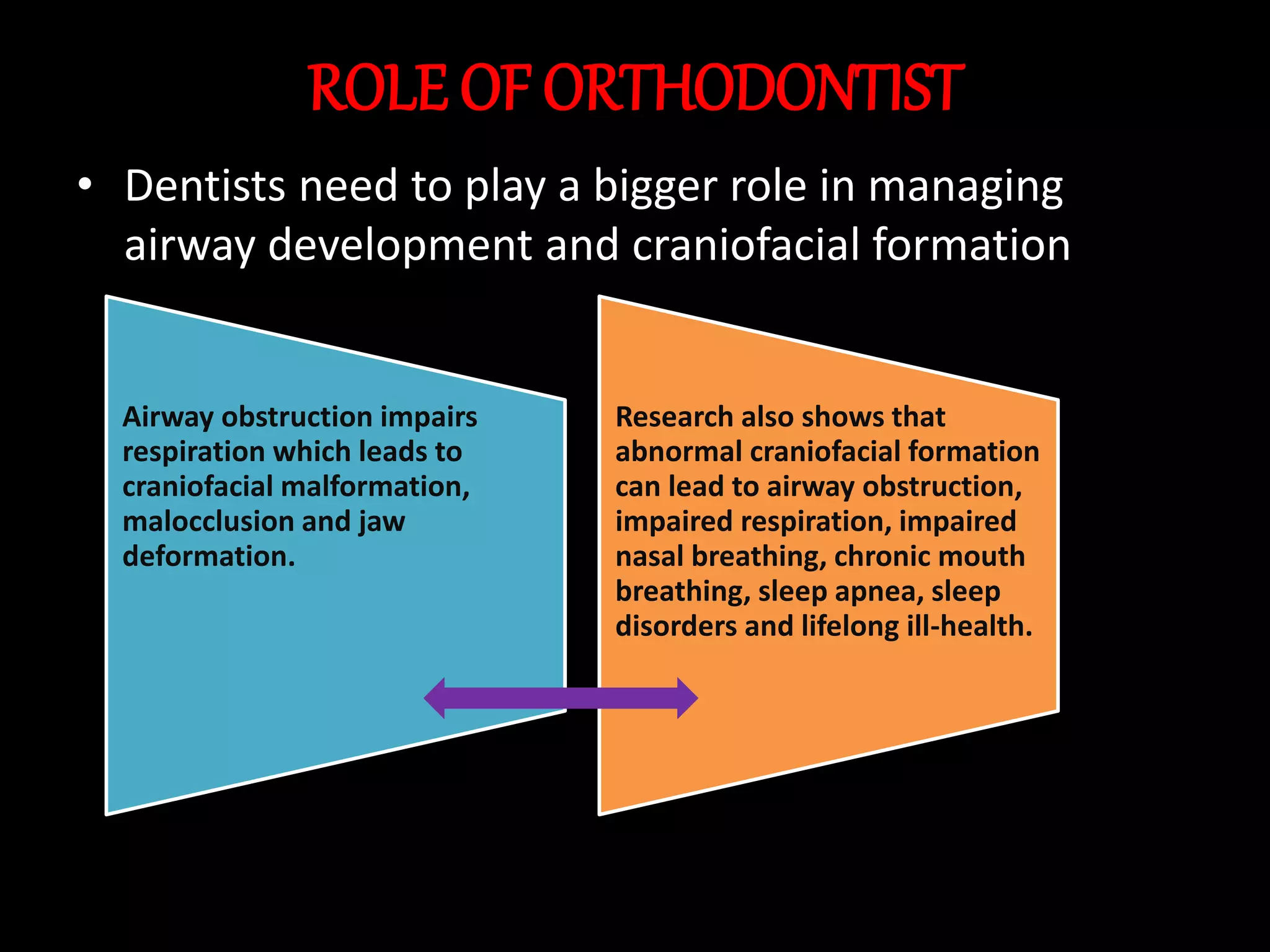 ROLE OF ORTHODONTIST

• Dentists need to play a bigger role in managing airway development and craniofacial formation

Airway obstruction impairs respiration which leads to craniofacial malformation, malocclusion and jaw deformation.

Research also shows that abnormal craniofacial formation can lead to airway obstruction, impaired respiration, impaired nasal breathing, chronic mouth breathing, sleep apnea, sleep disorders and lifelong ill-health.